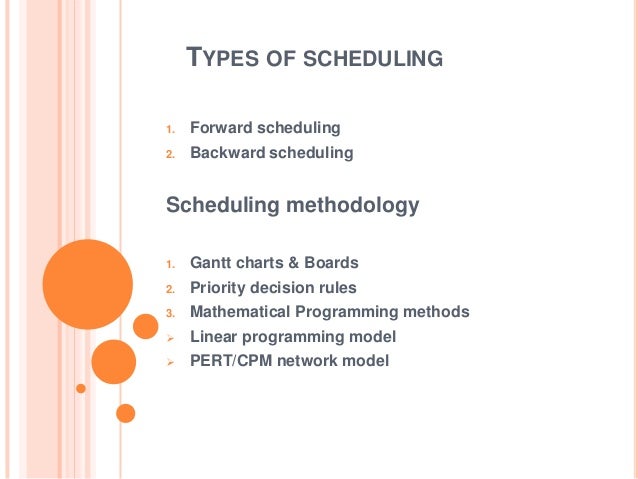 TYPES OF SCHEDULING

1. Forward scheduling
2. Backward scheduling

Scheduling methodology

1. Gantt charts & Boards
2. Priority decision rules
3. Mathematical Programming methods
➢ Linear programming model
➢ PERT/CPM network model